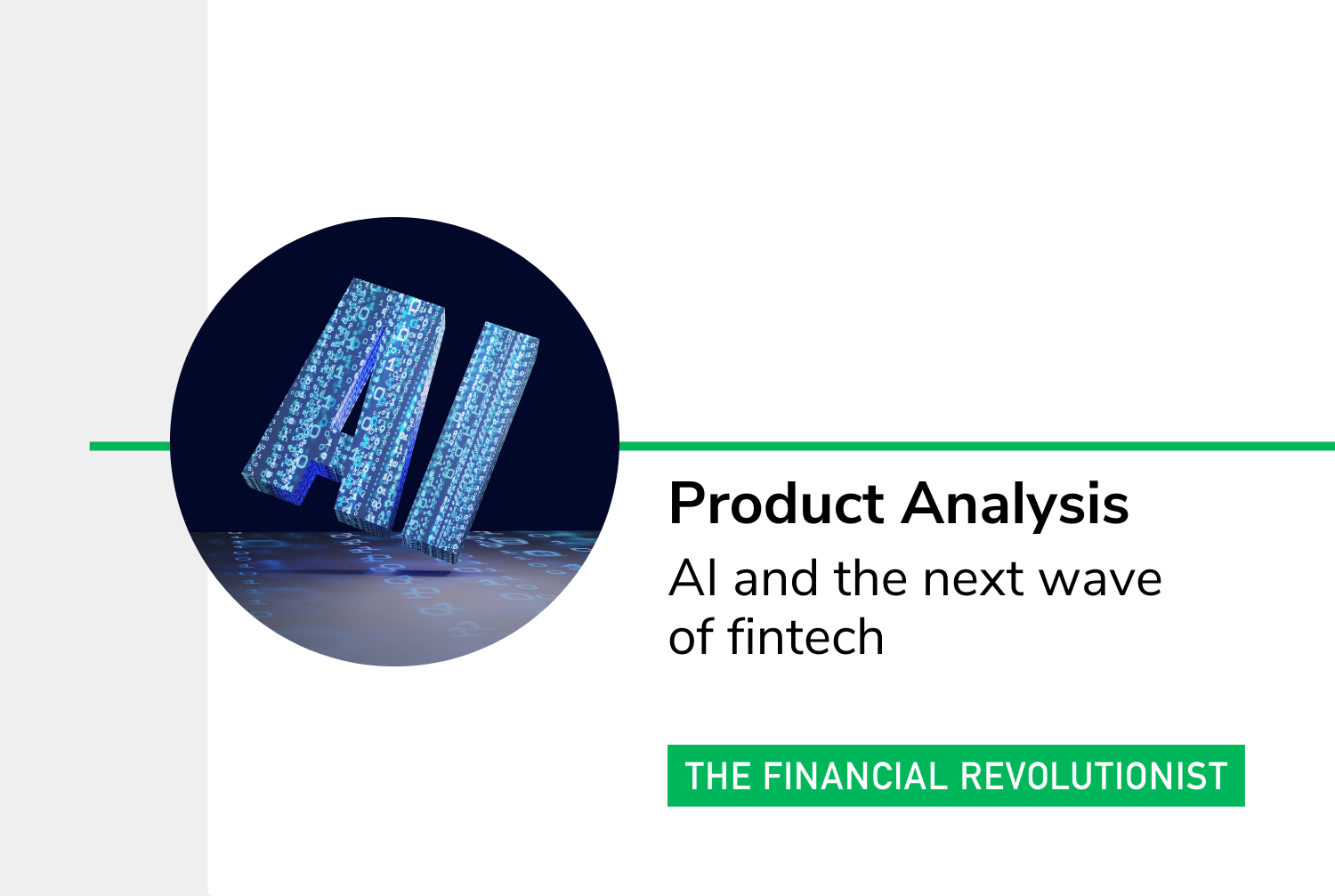 AI

Product Analysis

AI and the next wave of fintech

THE FINANCIAL REVOLUTIONIST